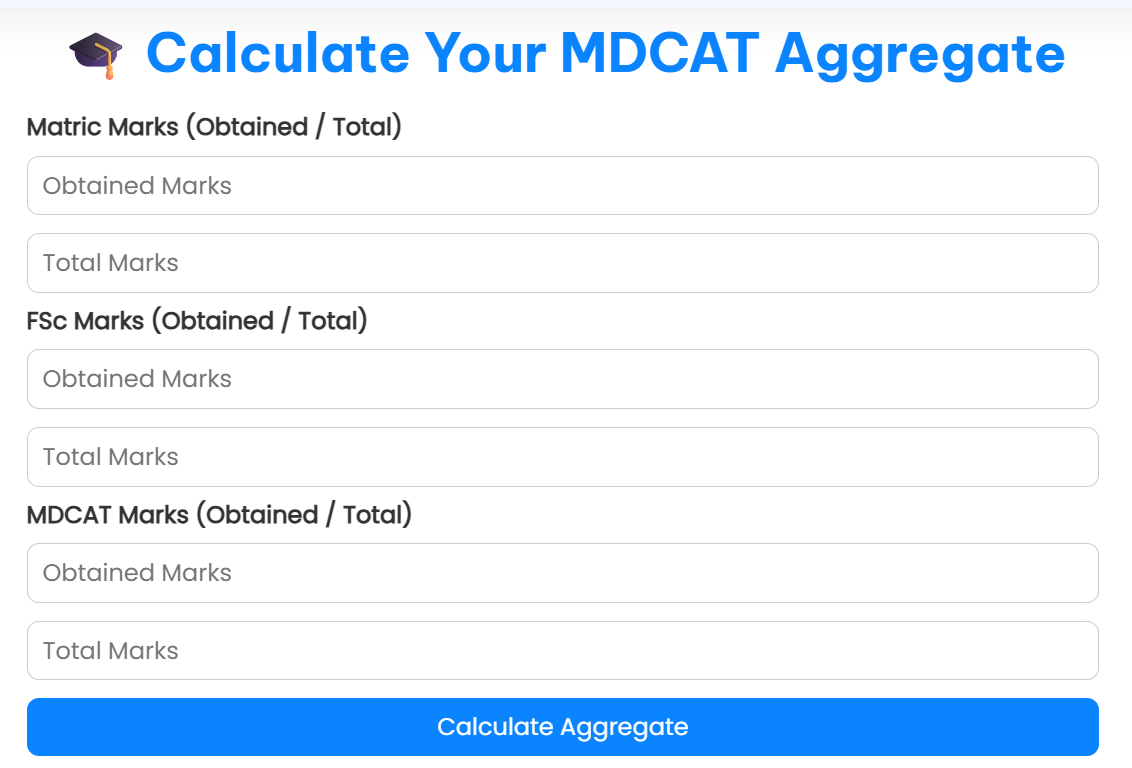 🎓 Calculate Your MDCAT Aggregate

Matric Marks (Obtained / Total)

Obtained Marks

Total Marks

FSc Marks (Obtained / Total)

Obtained Marks

Total Marks

MDCAT Marks (Obtained / Total)

Obtained Marks

Total Marks

Calculate Aggregate